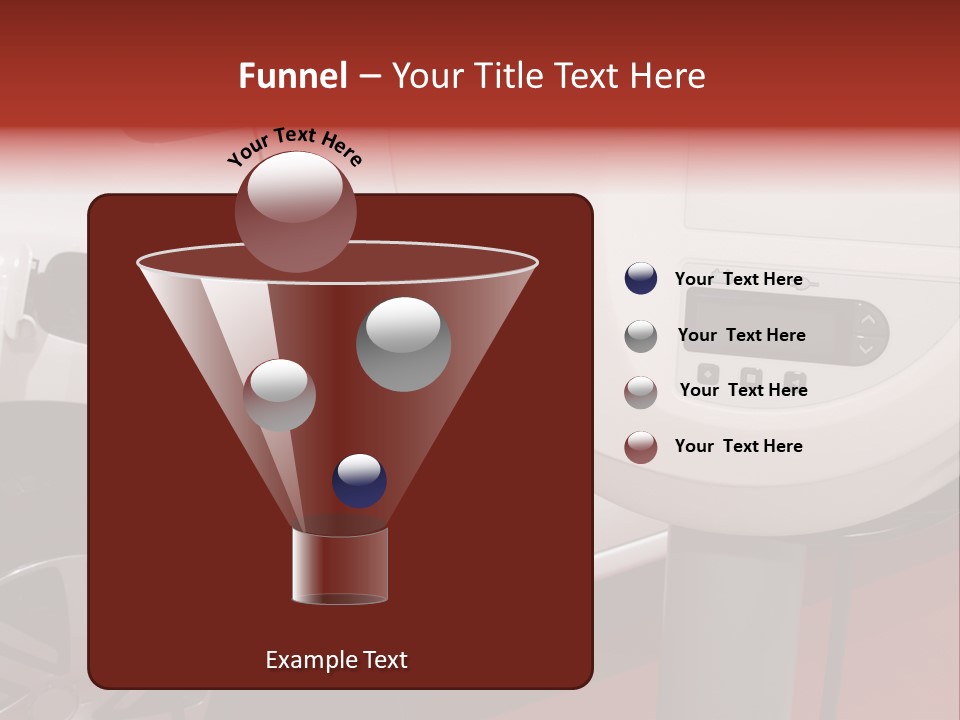 Funnel – Your Title Text Here

Your Text Here

Example Text

Your Text Here

Your Text Here

Your Text Here

Your Text Here